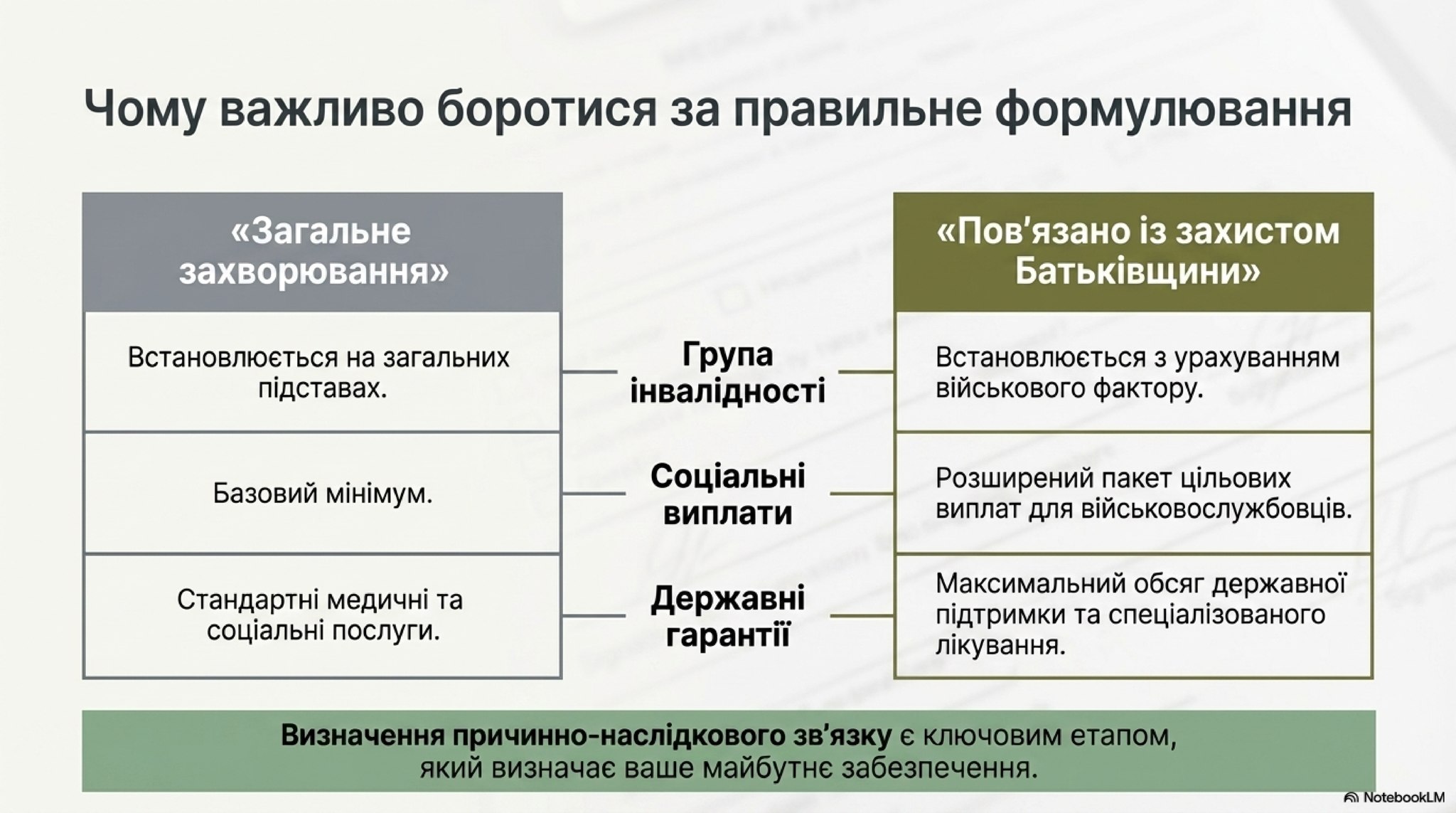 Чому важливо боротися за правильне формулювання

| «Загальне захворювання» | | «Пов'язано із захистом Батьківщини» |
|---|---|---|
| Встановлюється на загальних підставах. | Група інвалідності | Встановлюється з урахуванням військового фактору. |
| Базовий мінімум. | Соціальні виплати | Розширений пакет цільових виплат для військовослужбовців. |
| Стандартні медичні та соціальні послуги. | Державні гарантії | Максимальний обсяг державної підтримки та спеціалізованого лікування. |

Визначення причинно-наслідкового зв'язку є ключовим етапом, який визначає ваше майбутнє забезпечення.

NotebookLM